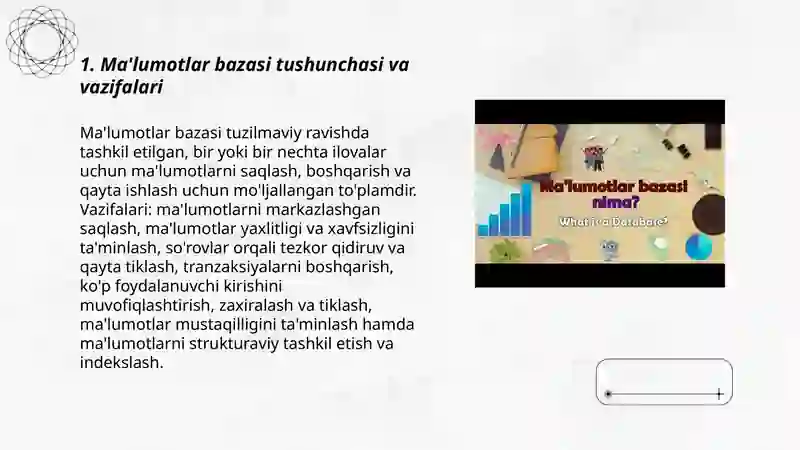 1. Ma'lumotlar bazasi tushunchasi va vazifalari

Ma'lumotlar bazasi tuzilmaviy ravishda tashkil etilgan, bir yoki bir nechta ilovalar uchun ma'lumotlarni saqlash, boshqarish va qayta ishlash uchun mo'ljallangan to'plamdir. Vazifalari: ma'lumotlarni markazlashgan saqlash, ma'lumotlar yaxlitligi va xavfsizligini ta'minlash, so'rovlar orqali tezkor qidiruv va qayta tiklash, tranzaksiyalarni boshqarish, ko'p foydalanuvchi kirishini muvofiqlashtirish, zaxiralash va tiklash, ma'lumotlar mustaqilligini ta'minlash hamda ma'lumotlarni strukturaviy tashkil etish va indekslash.

Ma'lumotlar bazasi nima?

What is a DataBase?